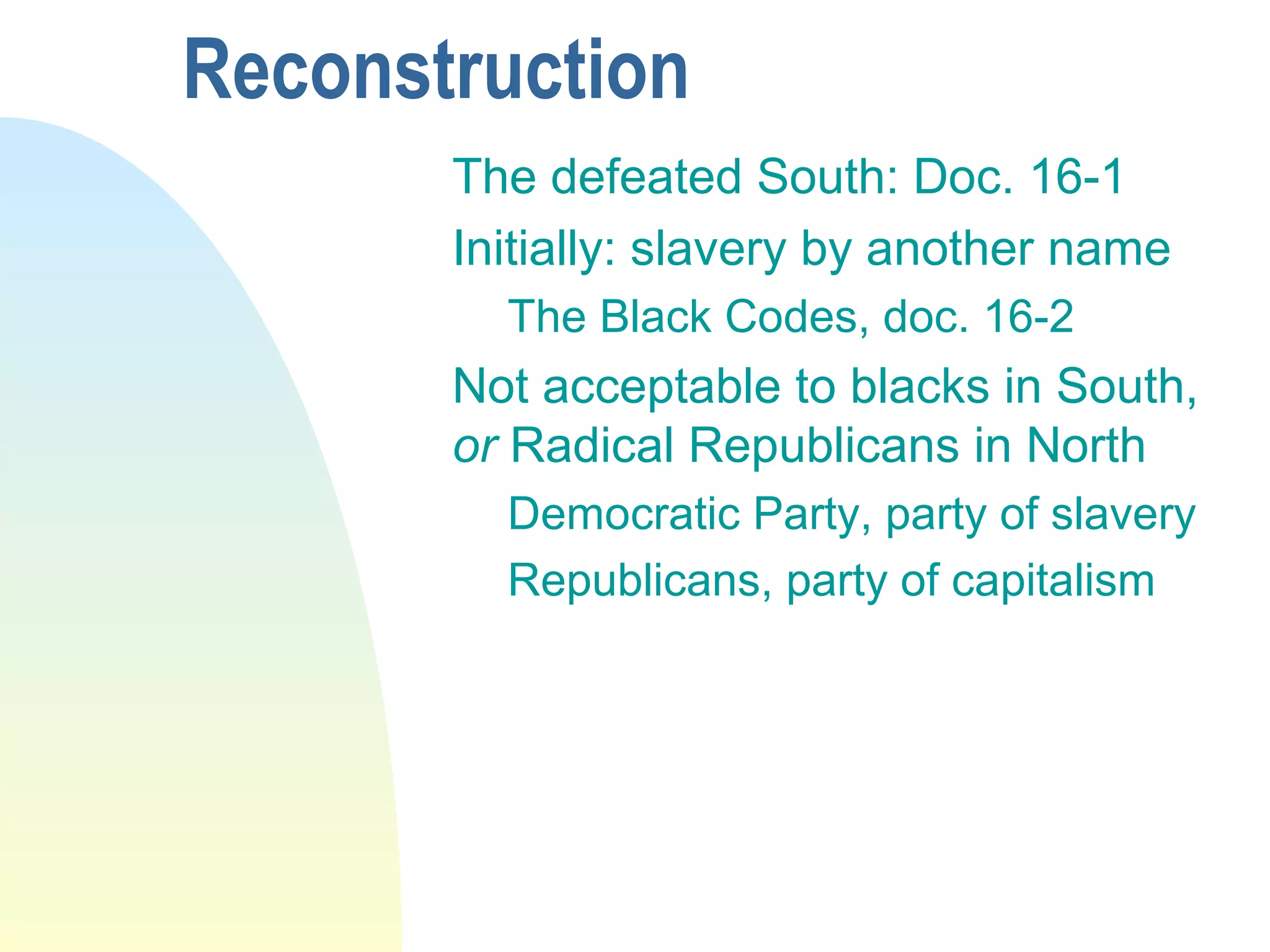 Reconstruction

The defeated South: Doc. 16-1

Initially: slavery by another name

The Black Codes, doc. 16-2

Not acceptable to blacks in South, or Radical Republicans in North

Democratic Party, party of slavery

Republicans, party of capitalism